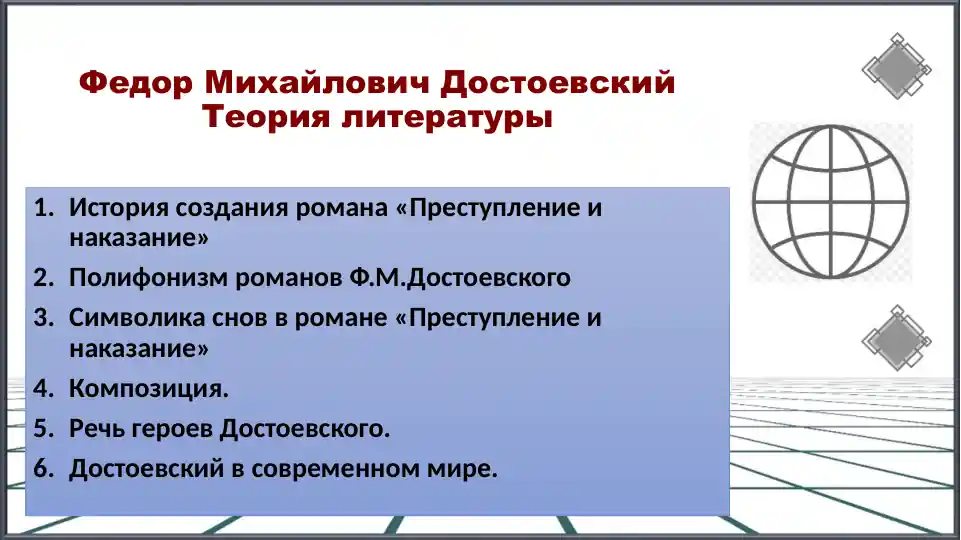 Федор Михайлович Достоевский
Теория литературы

1. История создания романа «Преступление и наказание»
2. Полифонизм романов Ф.М.Достоевского
3. Символика снов в романе «Преступление и наказание»
4. Композиция.
5. Речь героев Достоевского.
6. Достоевский в современном мире.